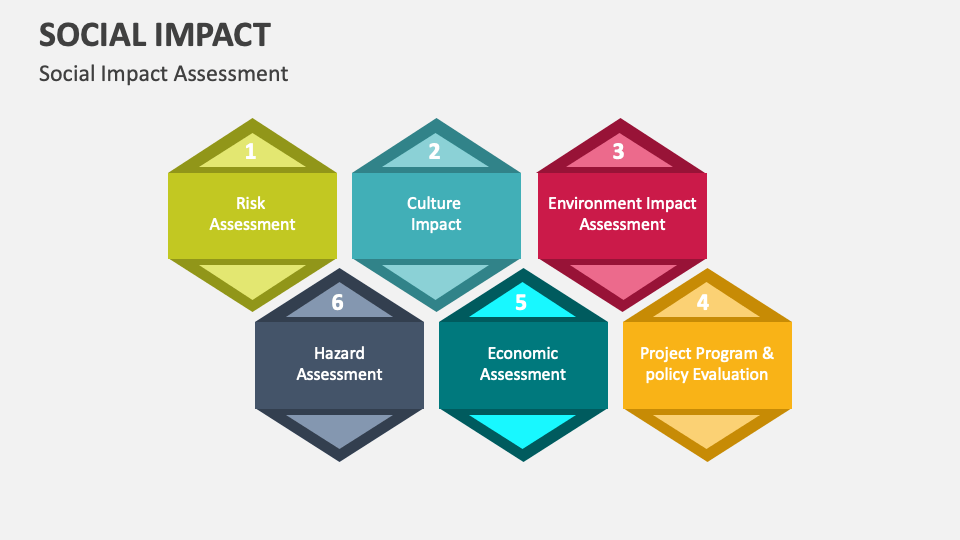 SOCIAL IMPACT

Social Impact Assessment

1

Risk Assessment

2

Culture Impact

3

Environment Impact Assessment

6

Hazard Assessment

5

Economic Assessment

4

Project Program & policy Evaluation